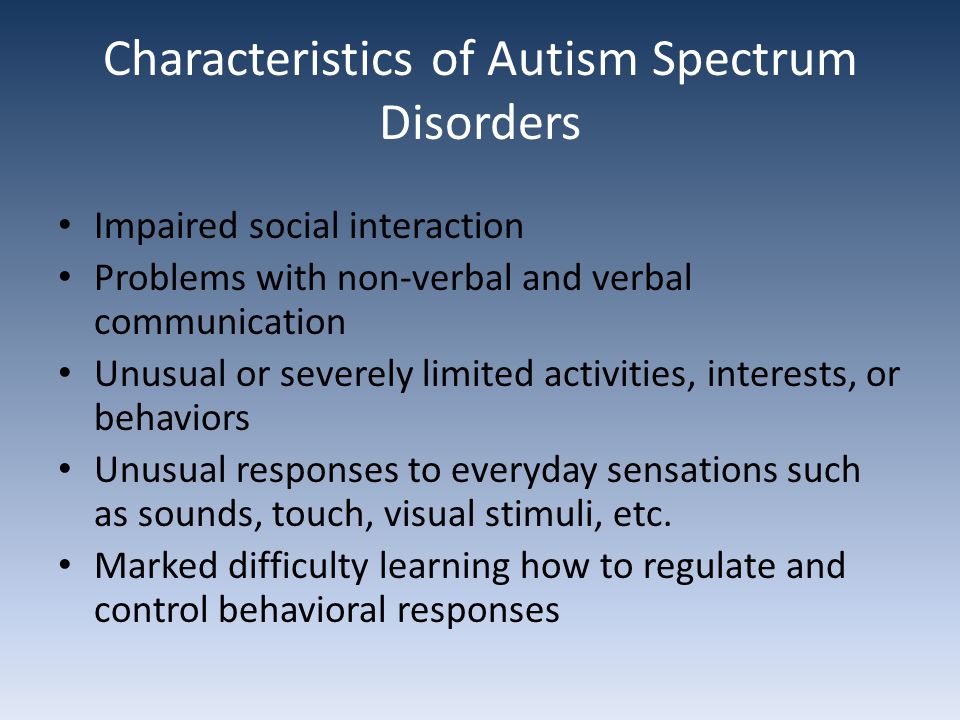 Characteristics of Autism Spectrum Disorders

• Impaired social interaction
• Problems with non-verbal and verbal communication
• Unusual or severely limited activities, interests, or behaviors
• Unusual responses to everyday sensations such as sounds, touch, visual stimuli, etc.
• Marked difficulty learning how to regulate and control behavioral responses